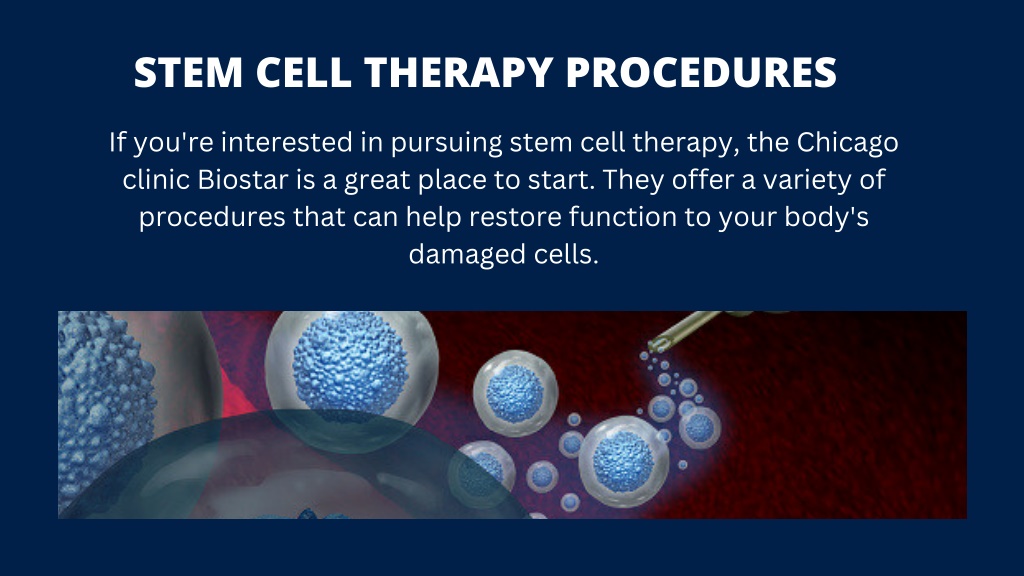 STEM CELL THERAPY PROCEDURES

If you're interested in pursuing stem cell therapy, the Chicago clinic Biostar is a great place to start. They offer a variety of procedures that can help restore function to your body's damaged cells.